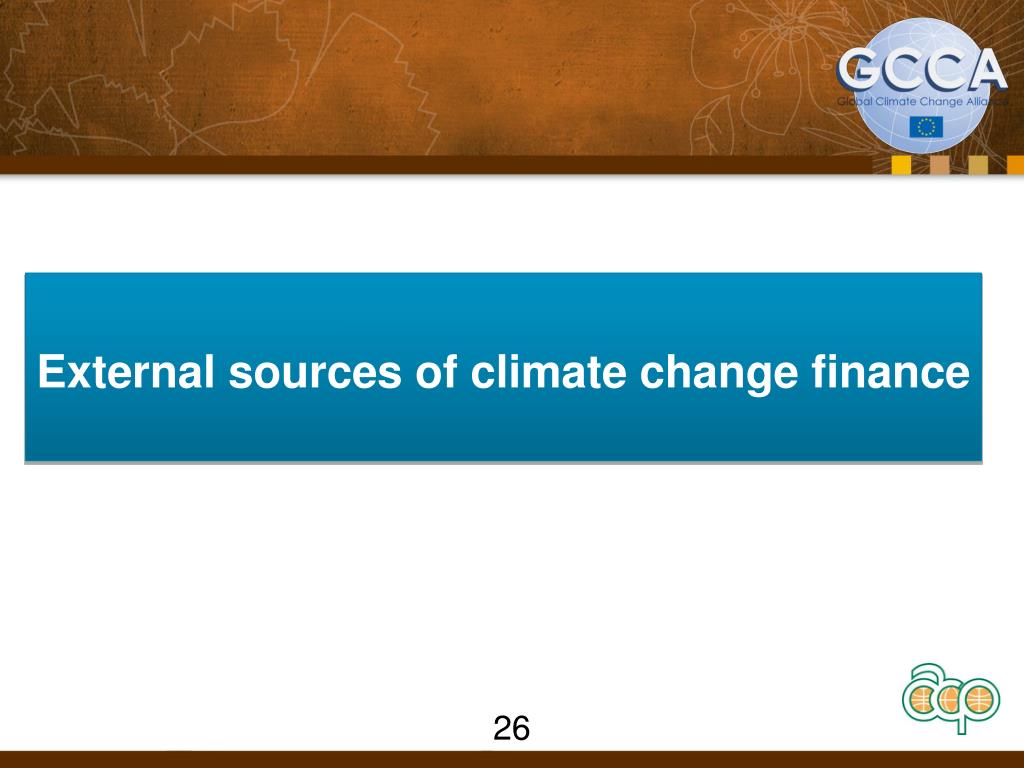 GCCA
Global Climate Change Alliance

External sources of climate change finance

acp

26